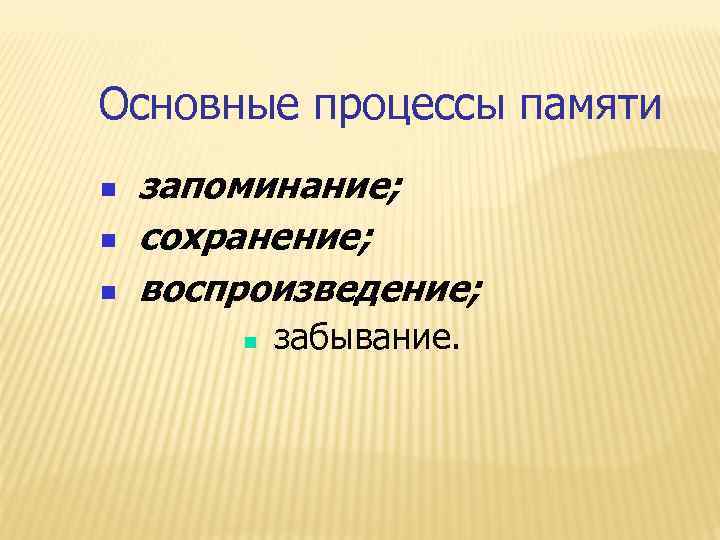 Основные процессы памяти

- запоминание;
- сохранение;
- воспроизведение;
    - забывание.